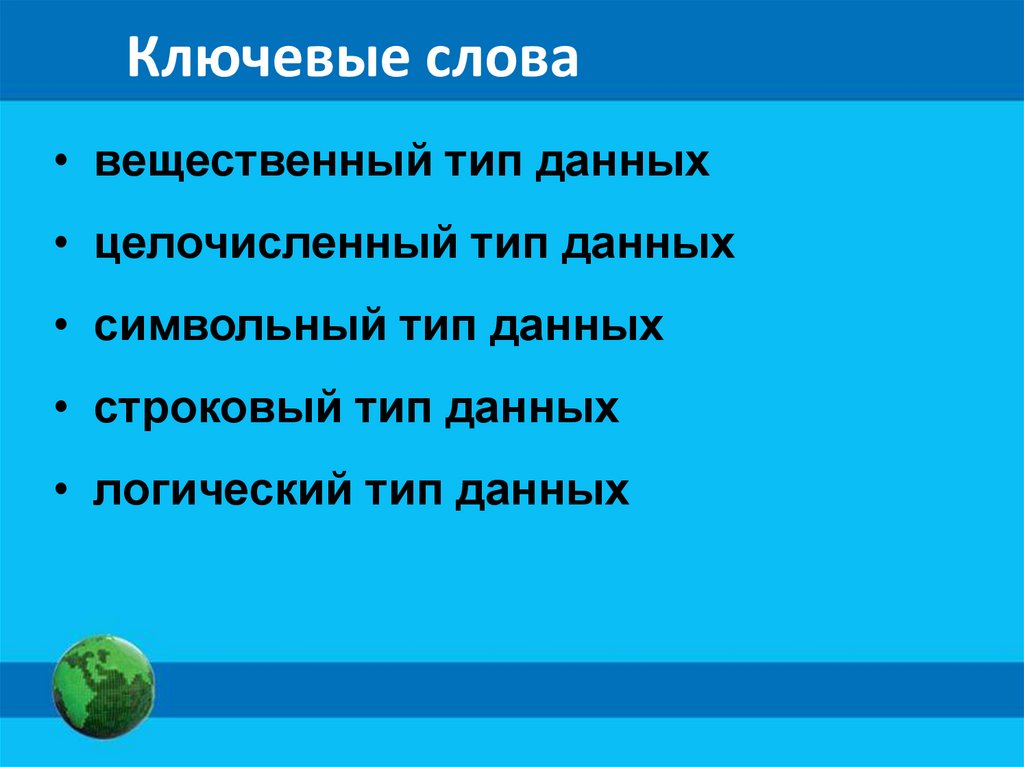 Ключевые слова

• вещественный тип данных
• целочисленный тип данных
• символьный тип данных
• строковый тип данных
• логический тип данных